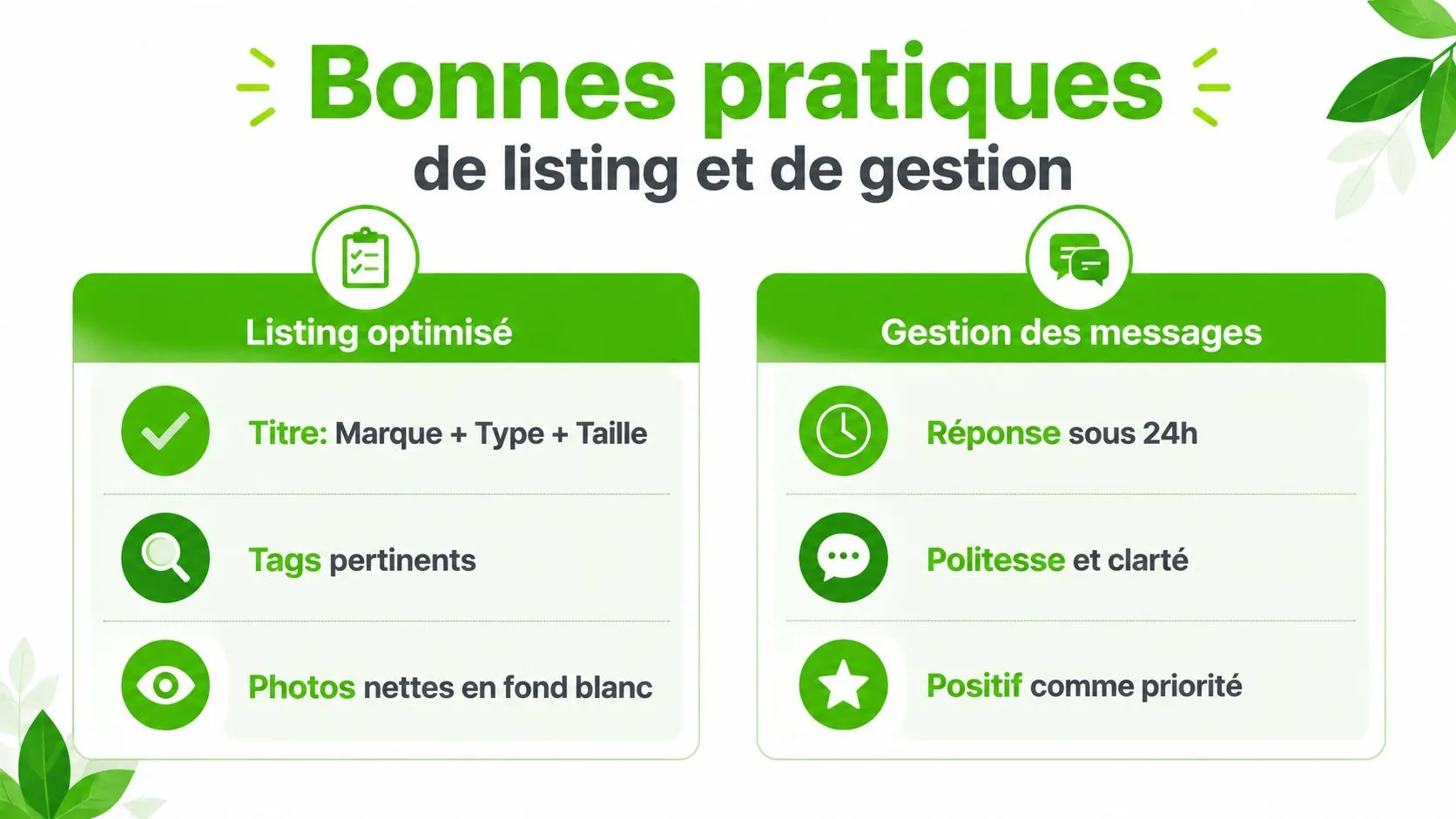 Bonnes pratiques
de listing et de gestion

Listing optimisé

Titre: Marque + Type + Taille

Tags pertinents

Photos nettes en fond blanc

Gestion des messages

Réponse sous 24h

Politesse et clarté

Positif comme priorité